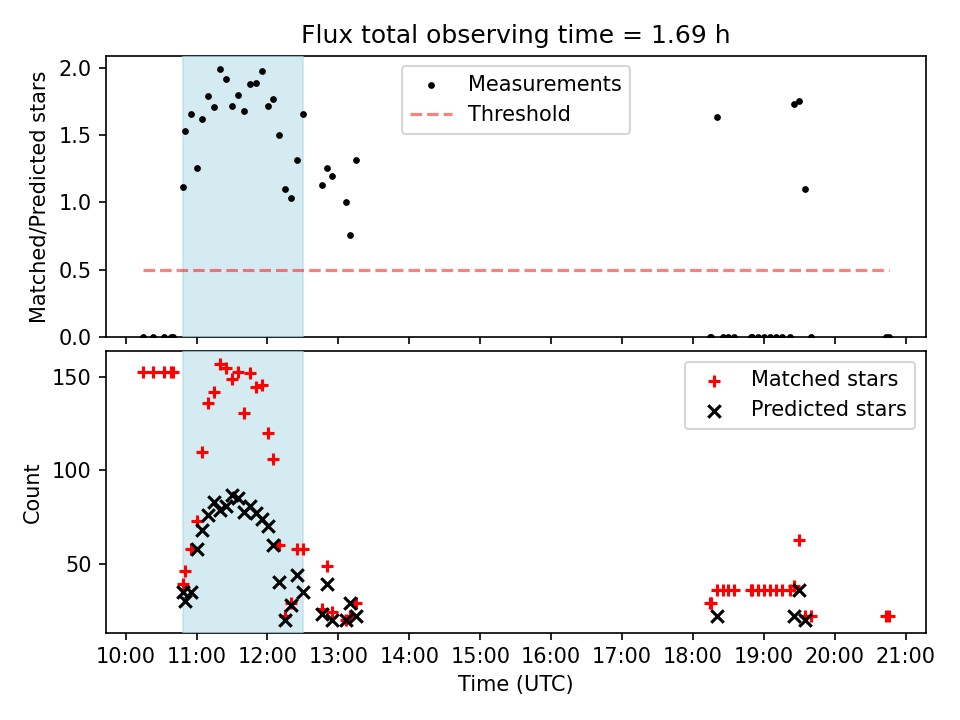 Flux total observing time = 1.69 h

Matched/Predicted stars

2.0
1.5
1.0
0.5
0.0

Measurements
Threshold

Count

150
100
50

Matched stars
Predicted stars

10:00 11:00 12:00 13:00 14:00 15:00 16:00 17:00 18:00 19:00 20:00 21:00

Time (UTC)